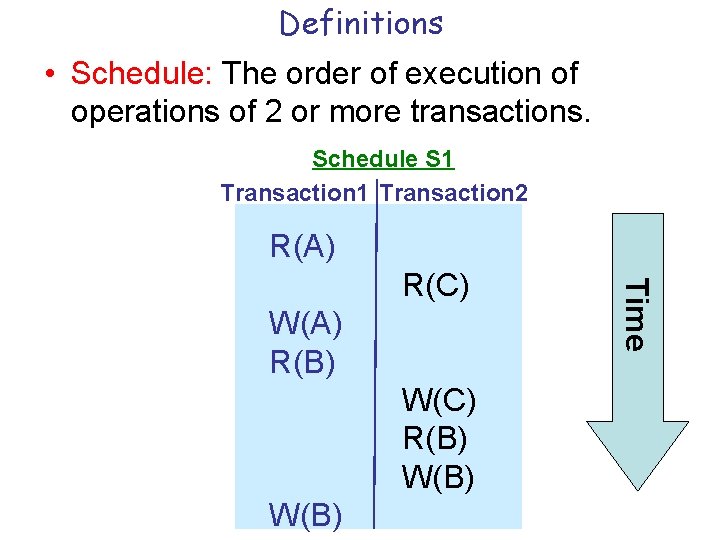 Definitions

• Schedule: The order of execution of operations of 2 or more transactions.

Schedule S1

| Transaction1 | Transaction2 |
|---|---|
| R(A) | |
| | R(C) |
| W(A) | |
| R(B) | |
| | W(C) |
| | R(B) |
| | W(B) |
| W(B) | |

Time